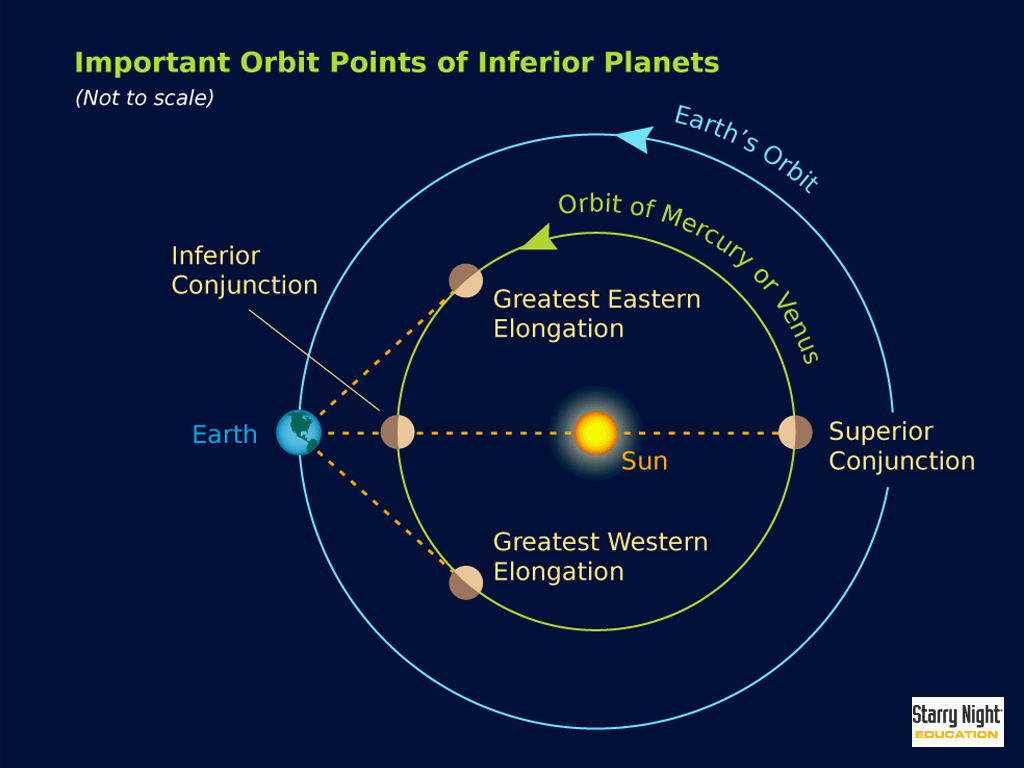 Important Orbit Points of Inferior Planets

(Not to scale)

Earth's Orbit

Orbit of Mercury or Venus

Inferior Conjunction

Greatest Eastern Elongation

Earth

Sun

Superior Conjunction

Greatest Western Elongation

Starry Night EDUCATION